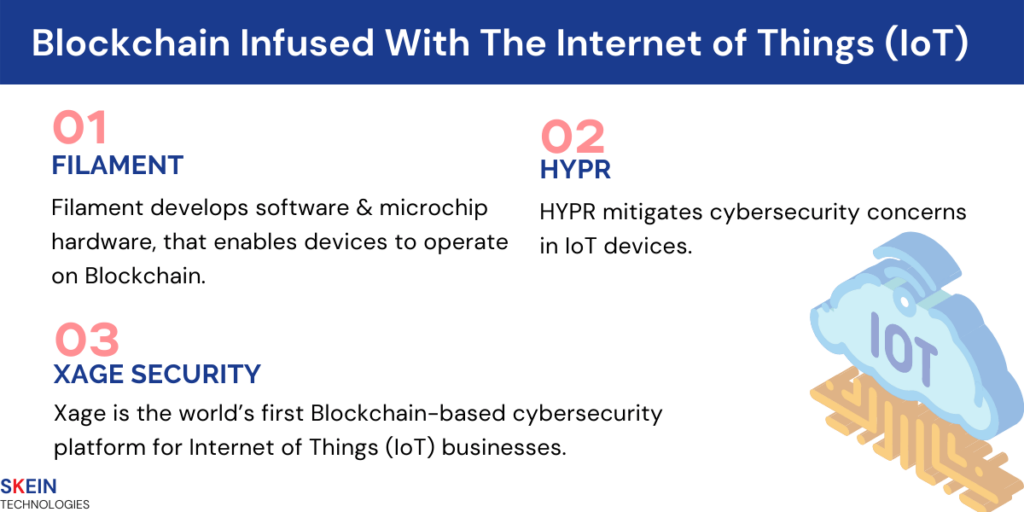 Blockchain Infused With The Internet of Things (IoT)

01
FILAMENT
Filament develops software & microchip hardware, that enables devices to operate on Blockchain.

02
HYPR
HYPR mitigates cybersecurity concerns in IoT devices.

03
XAGE SECURITY
Xage is the world's first Blockchain-based cybersecurity platform for Internet of Things (IoT) businesses.

IOT

SKEIN
TECHNOLOGIES